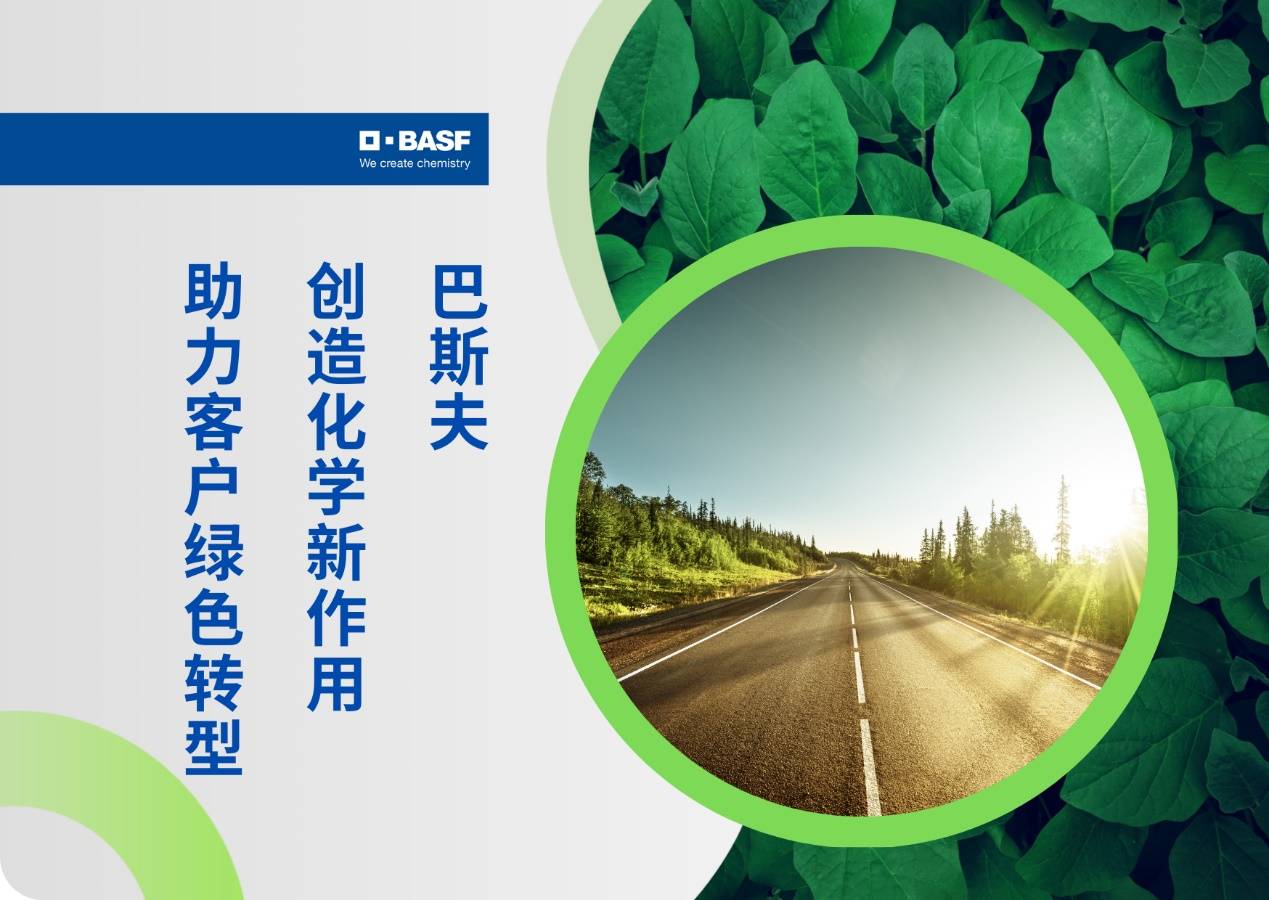 BASF
We create chemistry

巴斯夫

创造化学新作用

助力客户绿色转型